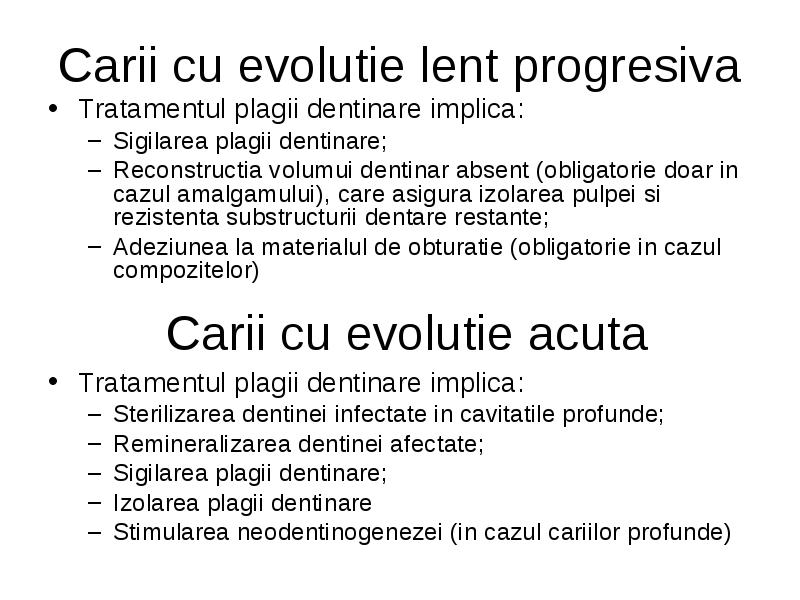 Carii cu evolutie lent progresiva

• Tratamentul plagii dentinare implica:
  – Sigilarea plagii dentinare;
  – Reconstructia volumui dentinar absent (obligatorie doar in cazul amalgamului), care asigura izolarea pulpei si rezistenta substructurii dentare restante;
  – Adeziunea la materialul de obturatie (obligatorie in cazul compozitelor)

Carii cu evolutie acuta

• Tratamentul plagii dentinare implica:
  – Sterilizarea dentinei infectate in cavitatile profunde;
  – Remineralizarea dentinei afectate;
  – Sigilarea plagii dentinare;
  – Izolarea plagii dentinare
  – Stimularea neodentinogenezei (in cazul cariilor profunde)